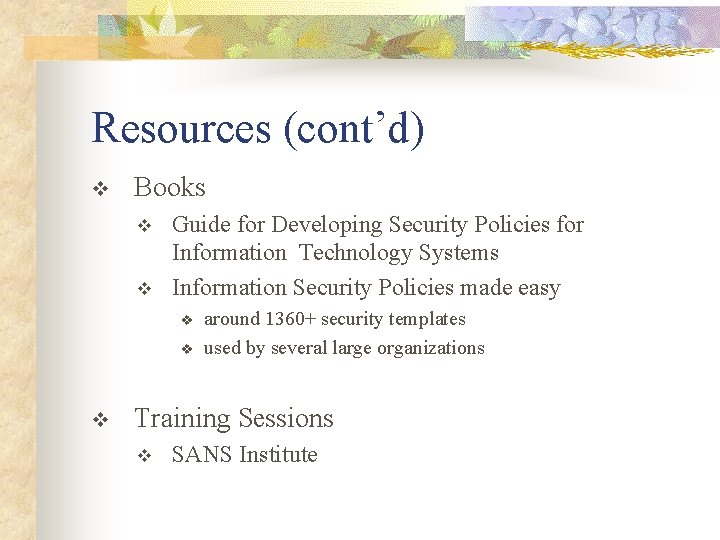 Resources (cont'd)

❖ Books

❖ Guide for Developing Security Policies for Information Technology Systems

❖ Information Security Policies made easy

❖ around 1360+ security templates

❖ used by several large organizations

❖ Training Sessions

❖ SANS Institute